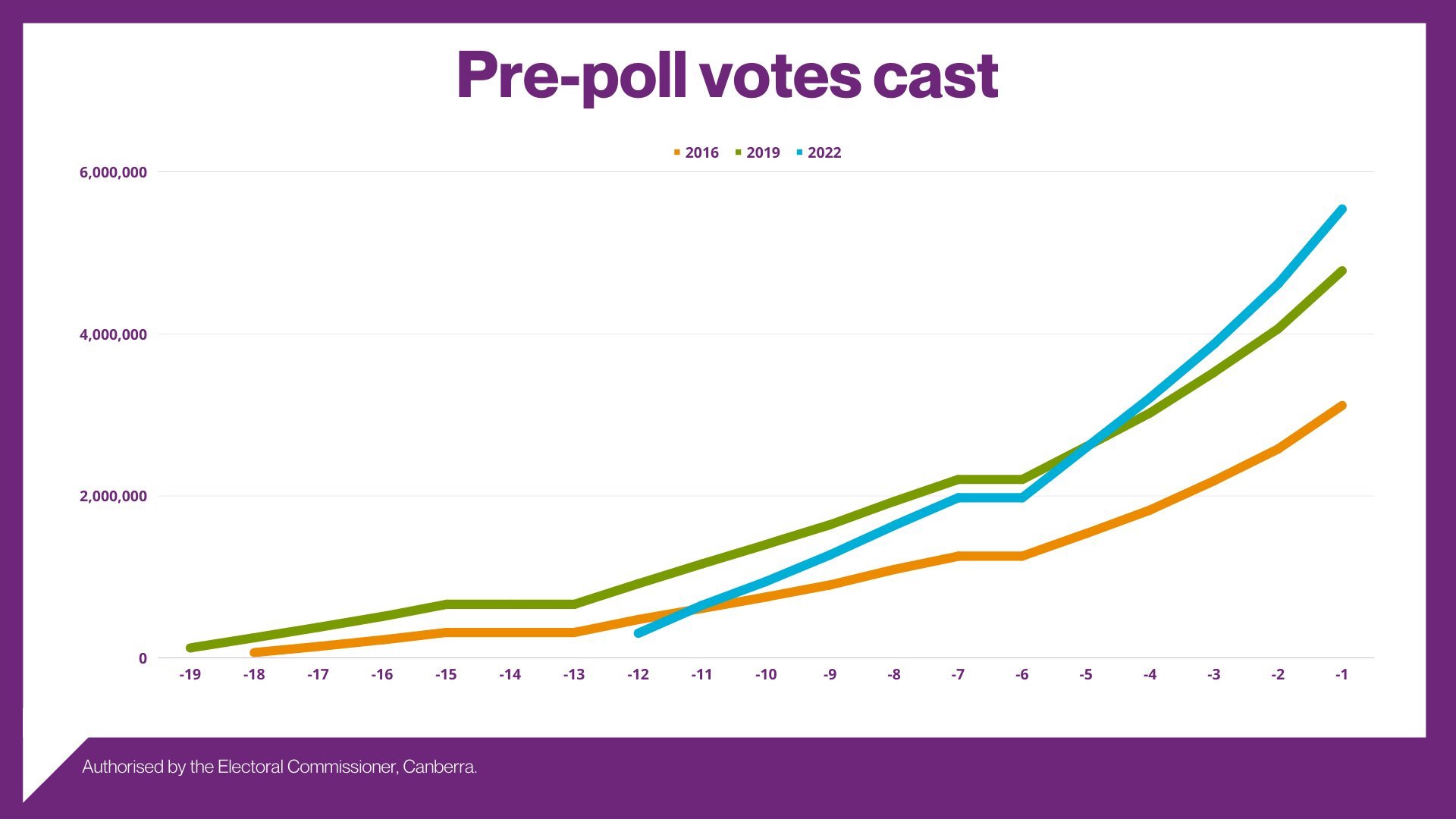 Pre-poll votes cast

2016 2019 2022

6,000,000
4,000,000
2,000,000
0

-19 -18 -17 -16 -15 -14 -13 -12 -11 -10 -9 -8 -7 -6 -5 -4 -3 -2 -1

Authorised by the Electoral Commissioner, Canberra.